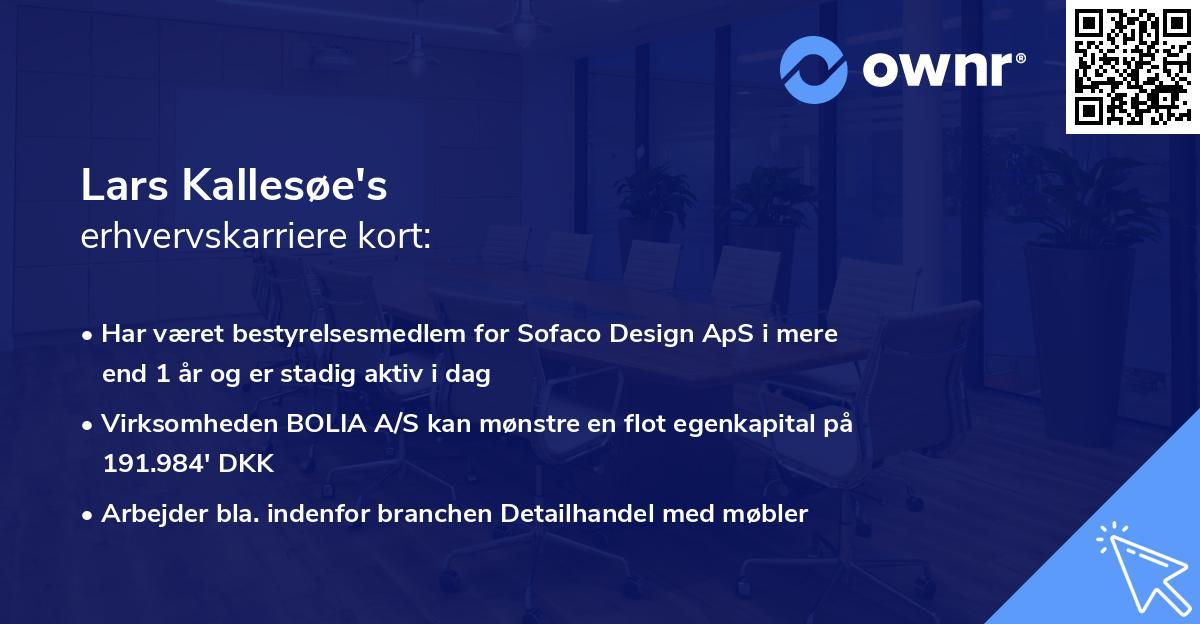 ownr®

Lars Kallesøe's
erhvervskarriere kort:

• Har været bestyrelsesmedlem for Sofaco Design ApS i mere end 1 år og er stadig aktiv i dag

• Virksomheden BOLIA A/S kan mønstre en flot egenkapital på 191.984' DKK

• Arbejder bla. indenfor branchen Detailhandel med møbler